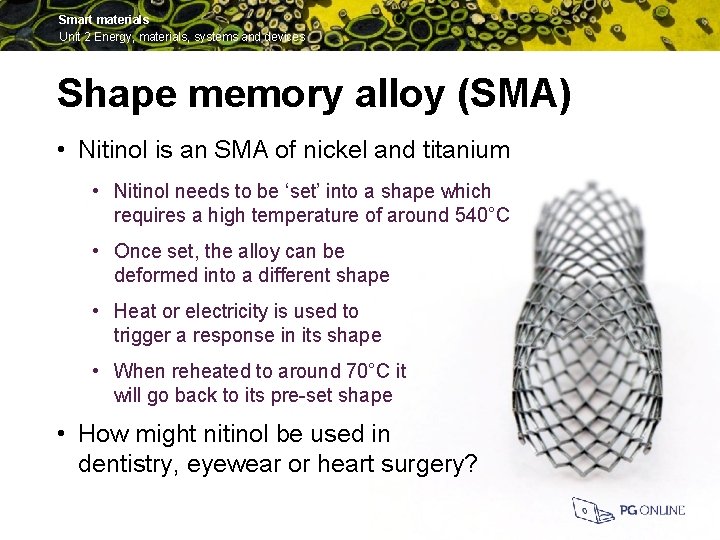 Smart materials
Unit 2 Energy, materials, systems and devices

Shape memory alloy (SMA)

• Nitinol is an SMA of nickel and titanium

• Nitinol needs to be ‘set’ into a shape which requires a high temperature of around 540°C

• Once set, the alloy can be deformed into a different shape

• Heat or electricity is used to trigger a response in its shape

• When reheated to around 70°C it will go back to its pre-set shape

• How might nitinol be used in dentistry, eyewear or heart surgery?

PG ONLINE